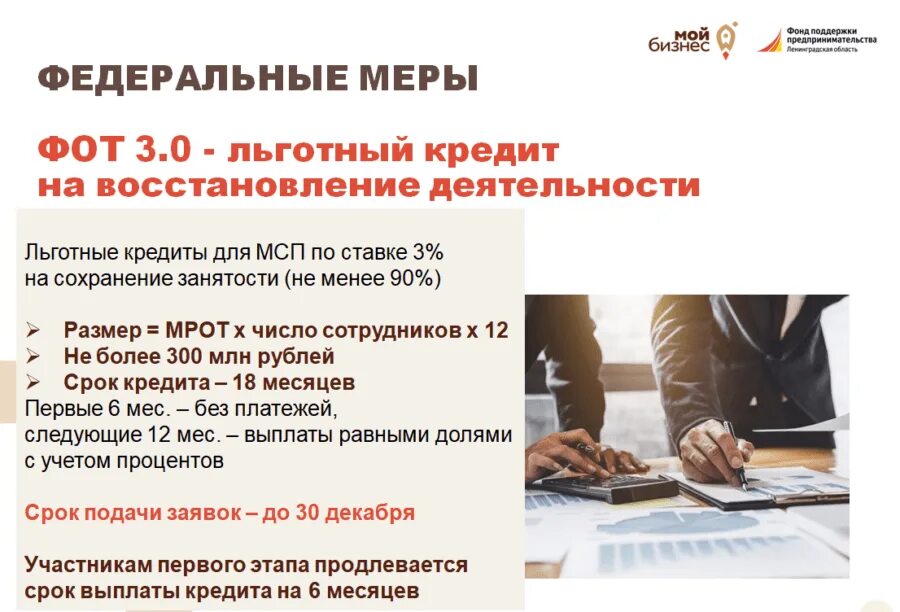 мой бизнес

Фонд поддержки предпринимательства Ленинградская область

ФЕДЕРАЛЬНЫЕ МЕРЫ

ФОТ 3.0 - льготный кредит на восстановление деятельности

Льготные кредиты для МСП по ставке 3% на сохранение занятости (не менее 90%)

➢ Размер = МРОТ х число сотрудников х 12
➢ Не более 300 млн рублей
➢ Срок кредита – 18 месяцев
Первые 6 мес. – без платежей, следующие 12 мес. – выплаты равными долями с учетом процентов

Срок подачи заявок – до 30 декабря

Участникам первого этапа продлевается срок выплаты кредита на 6 месяцев